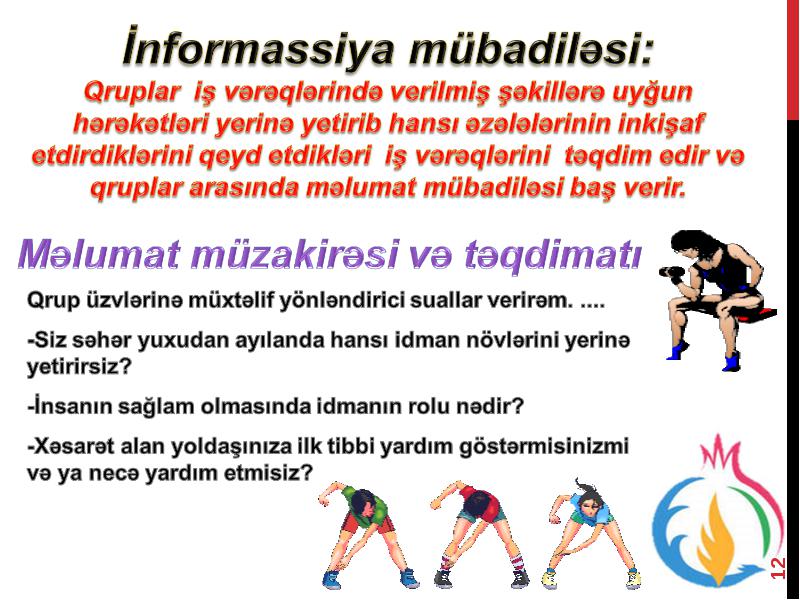 İnformassiya mübadiləsi:
Qruplar iş vərəqlərində verilmiş şəkillərə uyğun hərəkətləri yerinə yetirib hansı əzələlərinin inkişaf etdirdiklərini qeyd etdikləri iş vərəqlərini təqdim edir və qruplar arasında məlumat mübadiləsi baş verir.

Məlumat müzakirəsi və təqdimatı

Qrup üzvlərinə müxtəlif yönləndirici suallar verirəm. ....

-Siz səhər yuxudan ayılanda hansı idman növlərini yerinə yetirirsiz?

-İnsanın sağlam olmasında idmanın rolu nədir?

-Xəsarət alan yoldaşınıza ilk tibbi yardım göstərmisinizmi və ya necə yardım etmisiz?

12